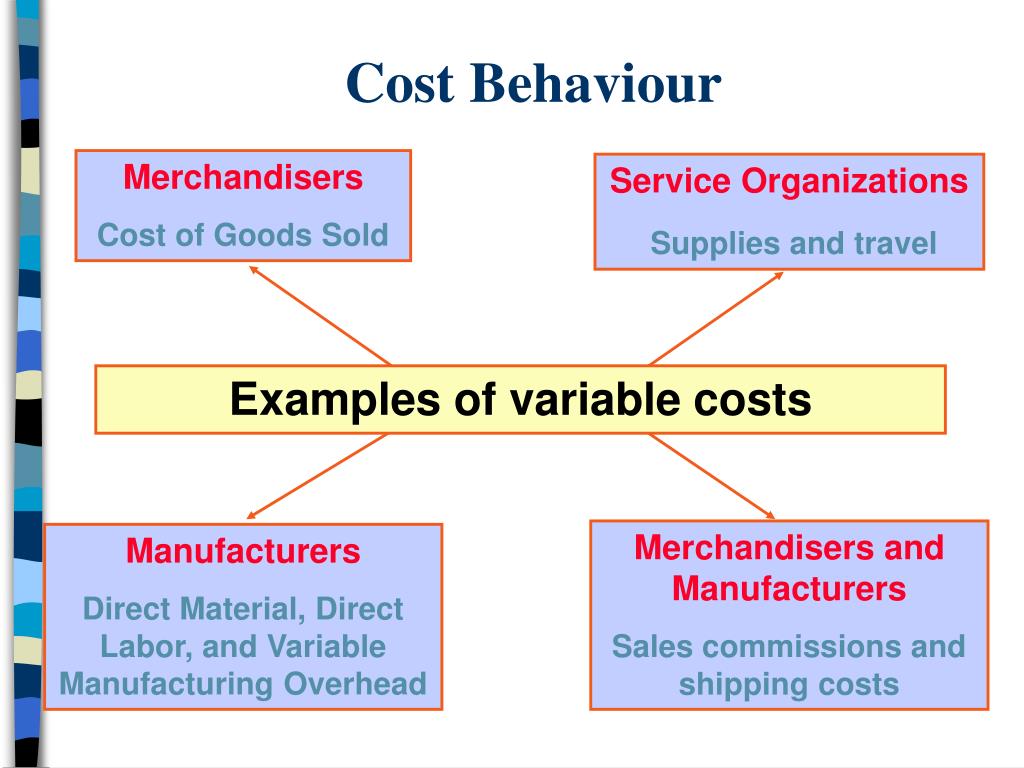 Cost Behaviour

Merchandisers
Cost of Goods Sold

Service Organizations
Supplies and travel

Examples of variable costs

Manufacturers
Direct Material, Direct Labor, and Variable Manufacturing Overhead

Merchandisers and Manufacturers
Sales commissions and shipping costs